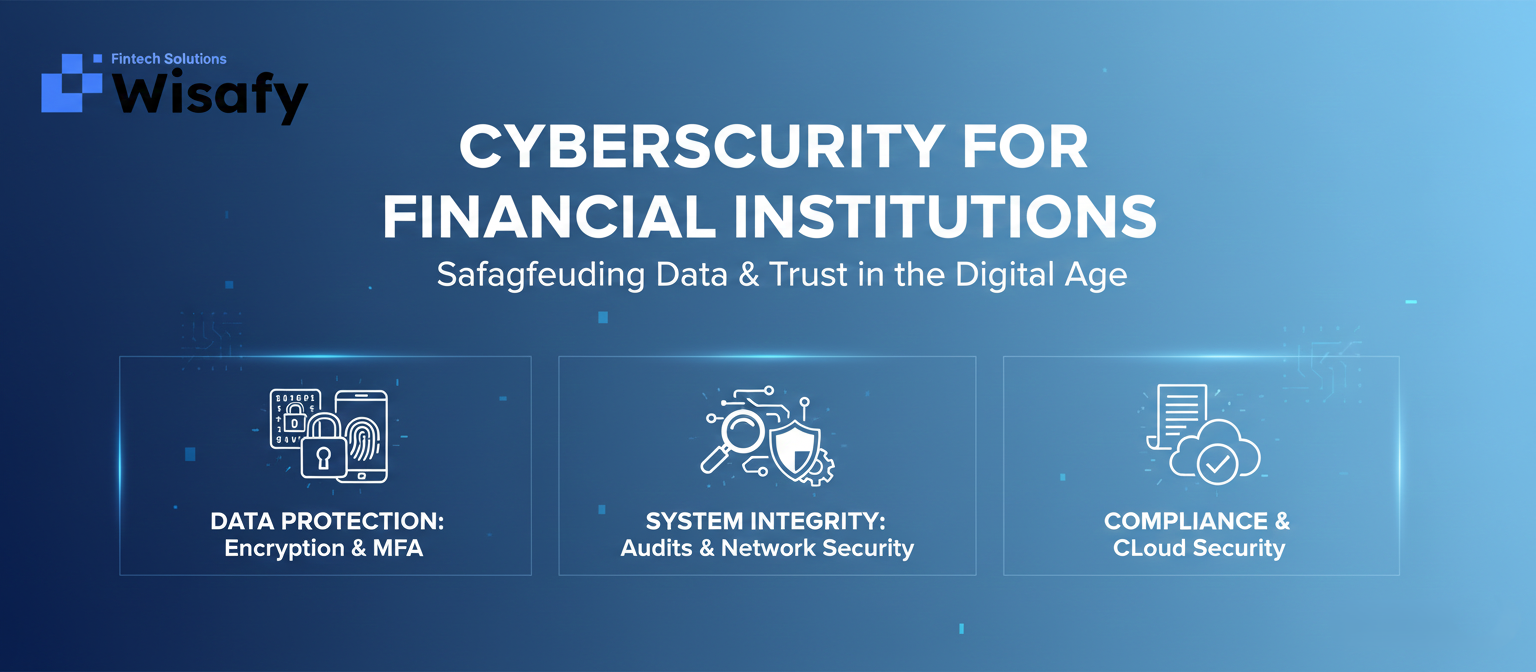 Fintech Solutions
Wisafy

CYBERSCURITY FOR FINANCIAL INSTITUTIONS
Safagfeuding Data & Trust in the Digital Age

DATA PROTECTION: Encryption & MFA

SYSTEM INTEGRITY: Audits & Network Security

COMPLIANCE & CLoud Security